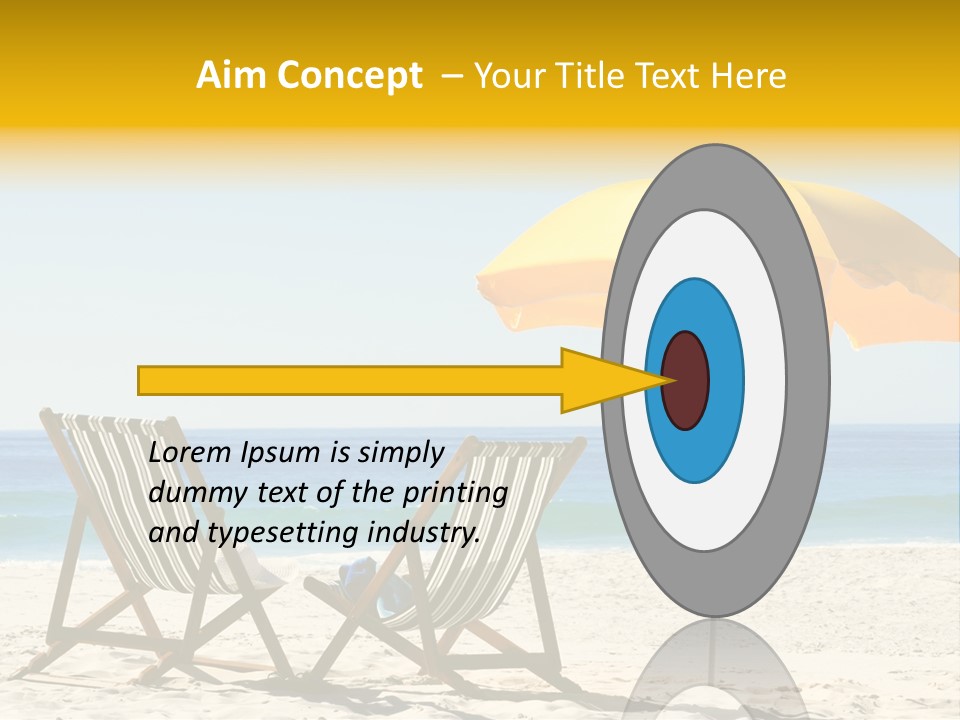 Aim Concept – Your Title Text Here

Lorem Ipsum is simply dummy text of the printing and typesetting industry.